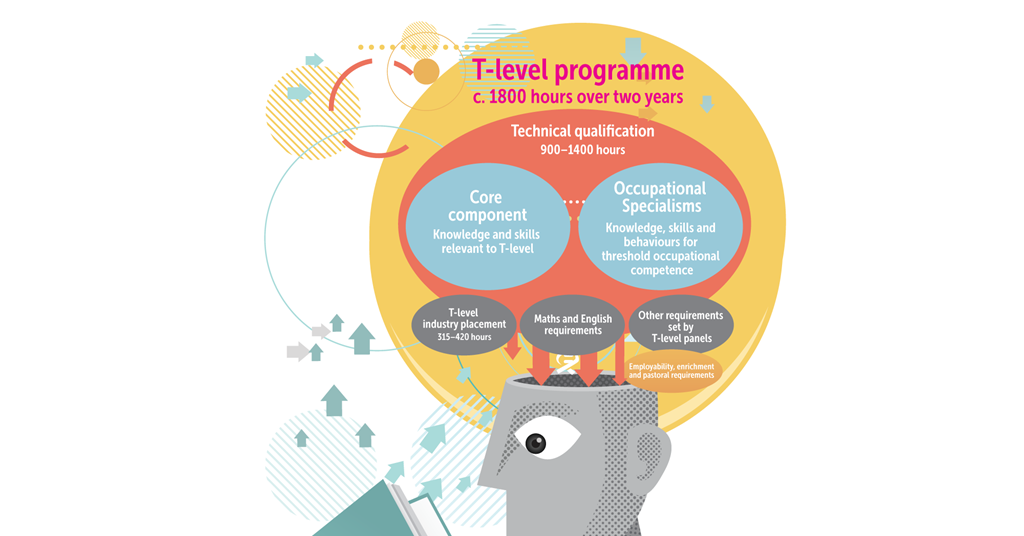 T-level programme
c. 1800 hours over two years

Technical qualification
900–1400 hours

Core component
Knowledge and skills relevant to T-level

Occupational Specialisms
Knowledge, skills and behaviours for threshold occupational competence

T-level industry placement
315–420 hours

Maths and English requirements

Other requirements set by T-level panels

Employability, enrichment and pastoral requirements